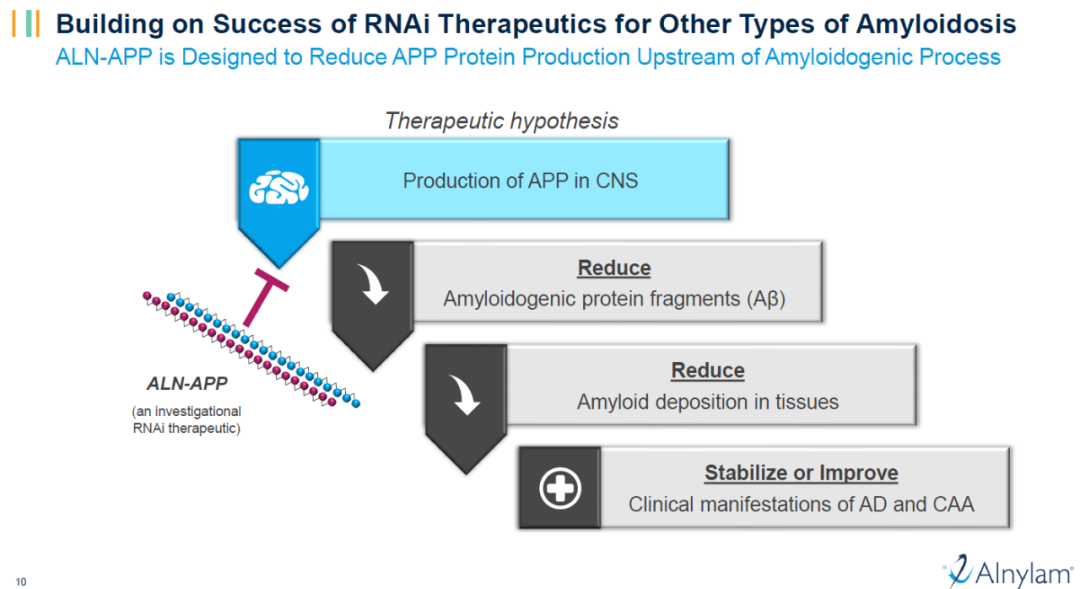 Building on Success of RNAi Therapeutics for Other Types of Amyloidosis
ALN-APP is Designed to Reduce APP Protein Production Upstream of Amyloidogenic Process

Therapeutic hypothesis

Production of APP in CNS

Reduce
Amyloidogenic protein fragments (Aβ)

Reduce
Amyloid deposition in tissues

Stabilize or Improve
Clinical manifestations of AD and CAA

ALN-APP
(an investigational RNAi therapeutic)

10

Alnylam